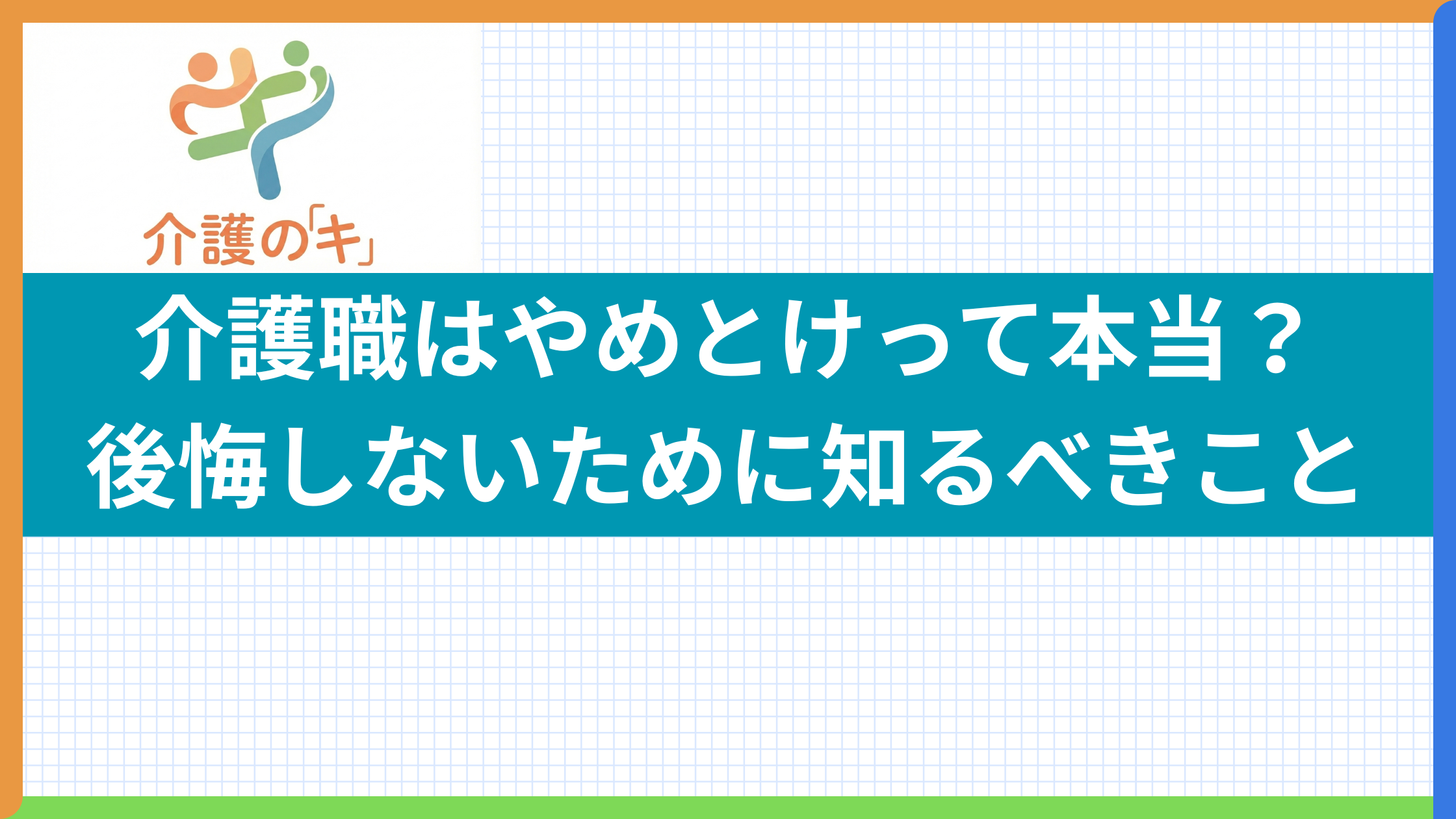 介護の「キ」

介護職はやめとけって本当？
後悔しないために知るべきこと